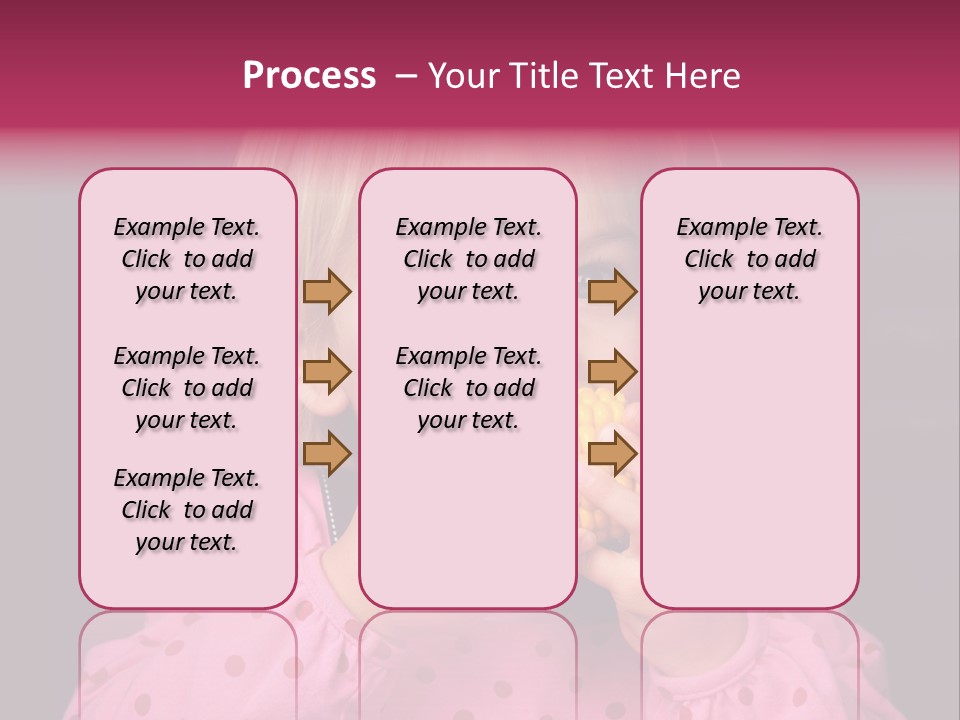 Process – Your Title Text Here

Example Text. Click to add your text.

Example Text. Click to add your text.

Example Text. Click to add your text.

Example Text. Click to add your text.

Example Text. Click to add your text.

Example Text. Click to add your text.